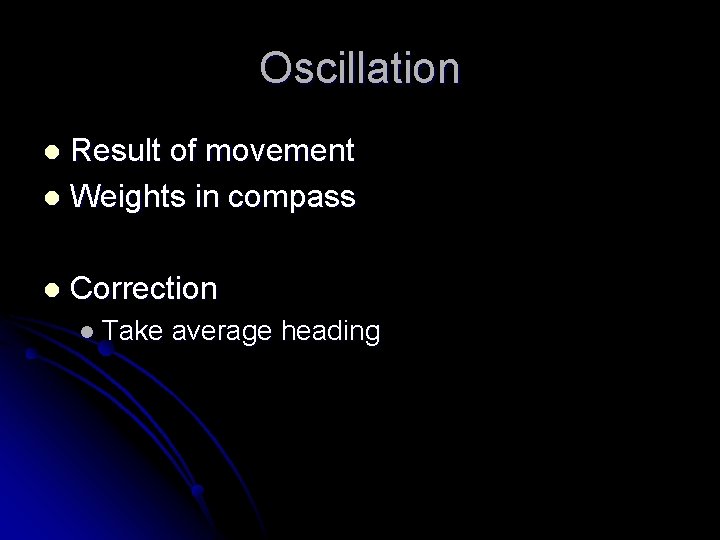 Oscillation

- Result of movement
- Weights in compass

- Correction
  - Take average heading